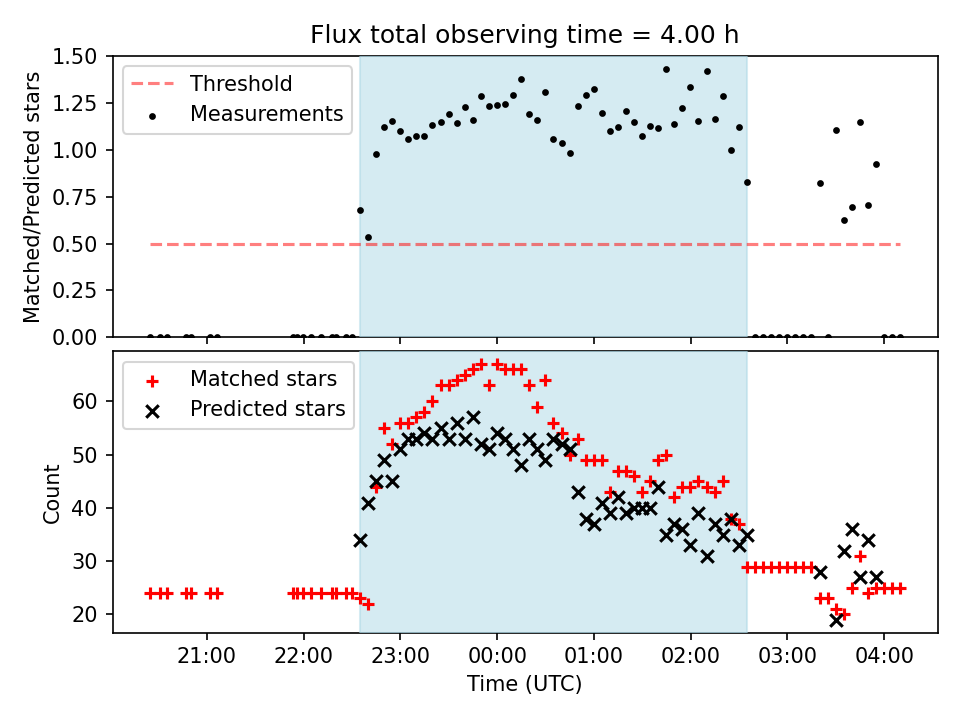 Flux total observing time = 4.00 h

Threshold
Measurements

Matched/Predicted stars

1.50
1.25
1.00
0.75
0.50
0.25
0.00

Matched stars
Predicted stars

Count

60
50
40
30
20

21:00
22:00
23:00
00:00
01:00
02:00
03:00
04:00

Time (UTC)